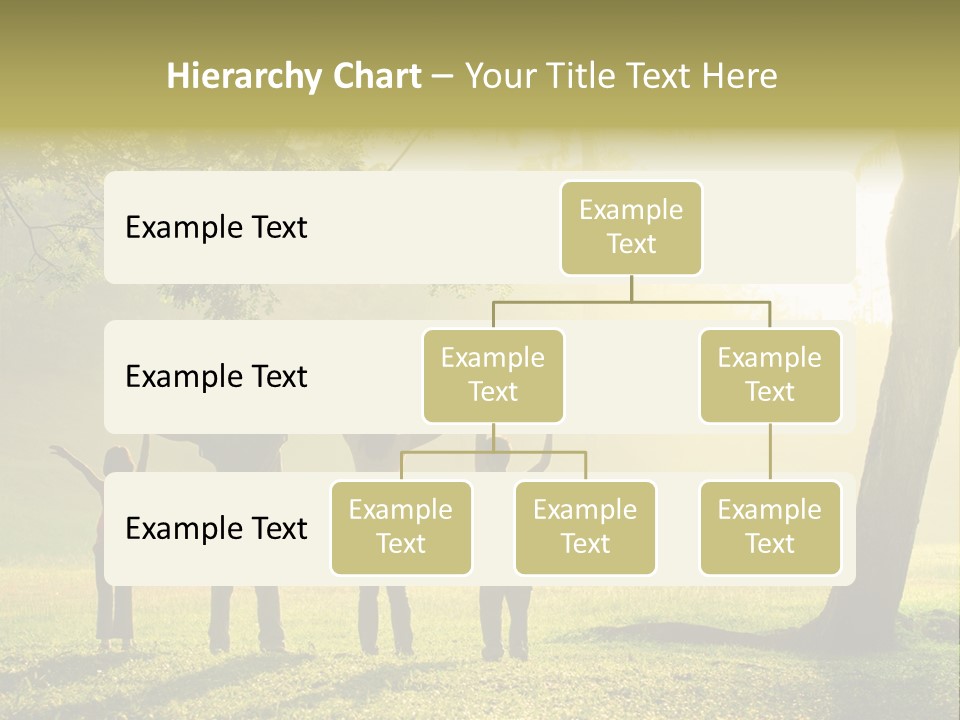 Hierarchy Chart – Your Title Text Here

Example Text

Example Text

Example Text

Example Text

Example Text

Example Text

Example Text

Example Text

Example Text